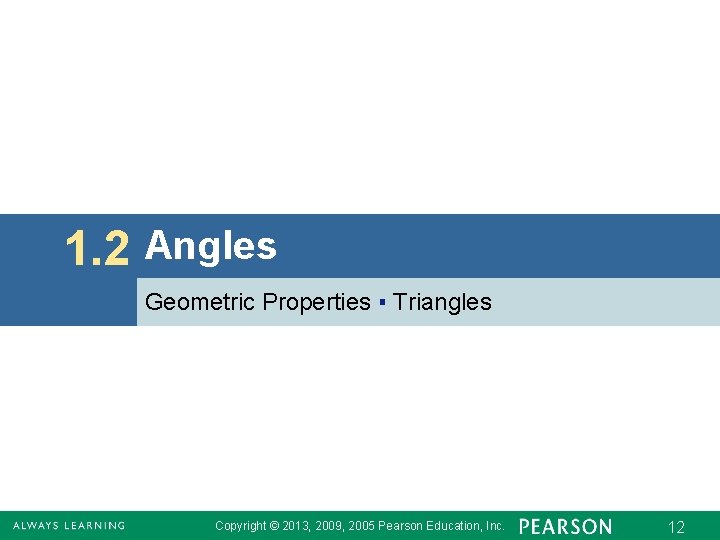 1.2 Angles

Geometric Properties ▪ Triangles

ALWAYS LEARNING Copyright © 2013, 2009, 2005 Pearson Education, Inc. PEARSON 12